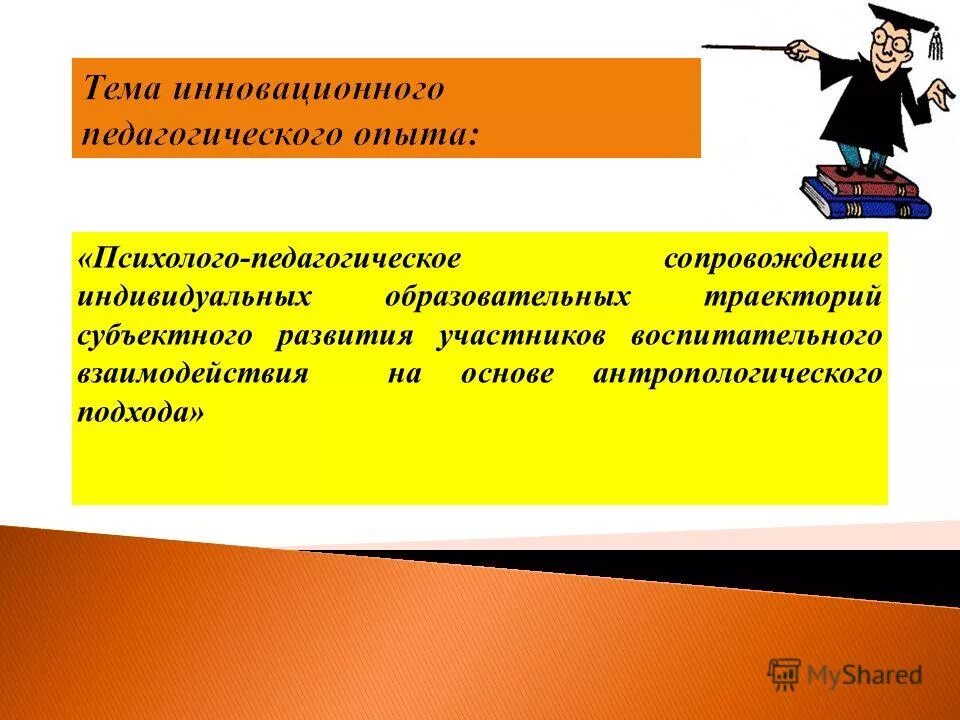 Тема инновационного педагогического опыта:

«Психолого-педагогическое сопровождение индивидуальных образовательных траекторий субъектного развития участников воспитательного взаимодействия на основе антропологического подхода»

MyShared